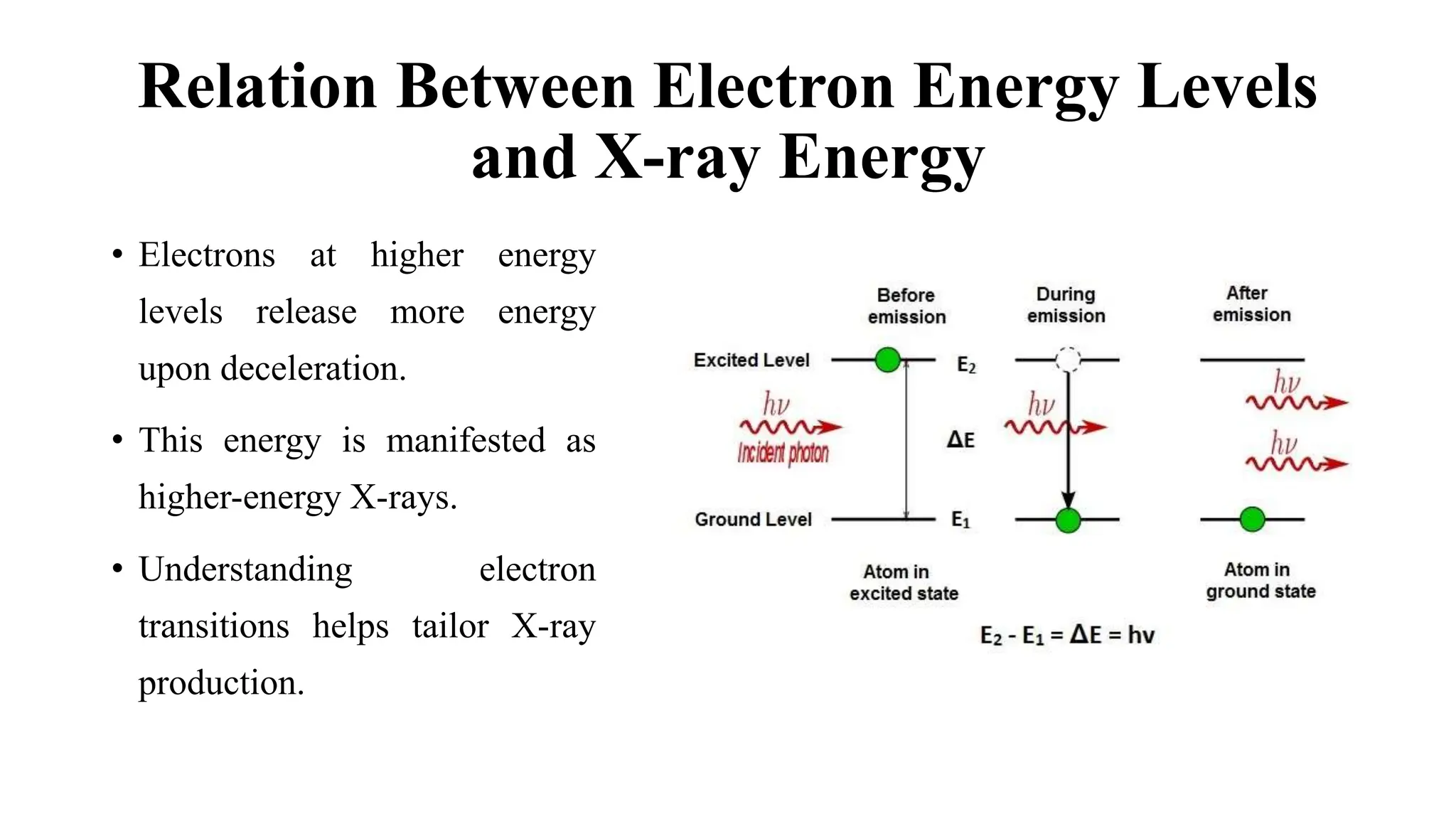 Relation Between Electron Energy Levels and X-ray Energy

• Electrons at higher energy levels release more energy upon deceleration.

• This energy is manifested as higher-energy X-rays.

• Understanding electron transitions helps tailor X-ray production.

Before emission

During emission

After emission

Excited Level

$E_2$

$h\nu$

Incident photon

$\Delta E$

$h\nu$

$h\nu$

$h\nu$

Ground Level

$E_1$

Atom in excited state

Atom in ground state

$E_2 - E_1 = \Delta E = h\nu$